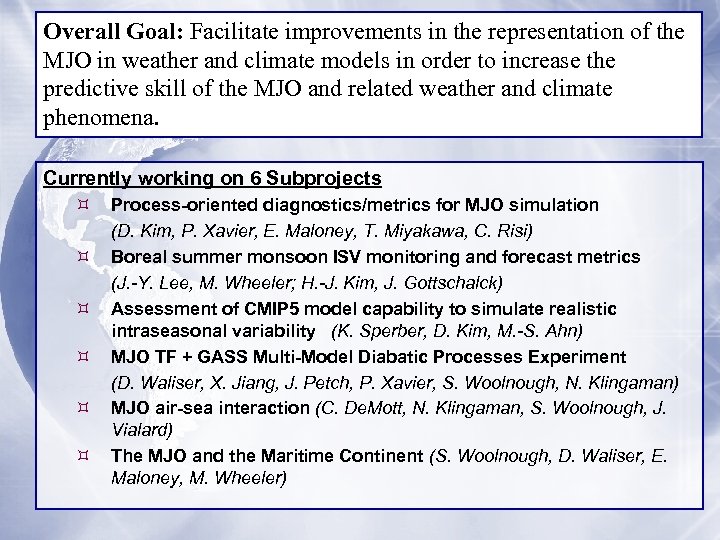 Overall Goal: Facilitate improvements in the representation of the MJO in weather and climate models in order to increase the predictive skill of the MJO and related weather and climate phenomena.

Currently working on 6 Subprojects

¤ Process-oriented diagnostics/metrics for MJO simulation (D. Kim, P. Xavier, E. Maloney, T. Miyakawa, C. Risi)

¤ Boreal summer monsoon ISV monitoring and forecast metrics (J.-Y. Lee, M. Wheeler; H.-J. Kim, J. Gottschalck)

¤ Assessment of CMIP5 model capability to simulate realistic intraseasonal variability (K. Sperber, D. Kim, M.-S. Ahn)

¤ MJO TF + GASS Multi-Model Diabatic Processes Experiment (D. Waliser, X. Jiang, J. Petch, P. Xavier, S. Woolnough, N. Klingaman)

¤ MJO air-sea interaction (C. DeMott, N. Klingaman, S. Woolnough, J. Vialard)

¤ The MJO and the Maritime Continent (S. Woolnough, D. Waliser, E. Maloney, M. Wheeler)